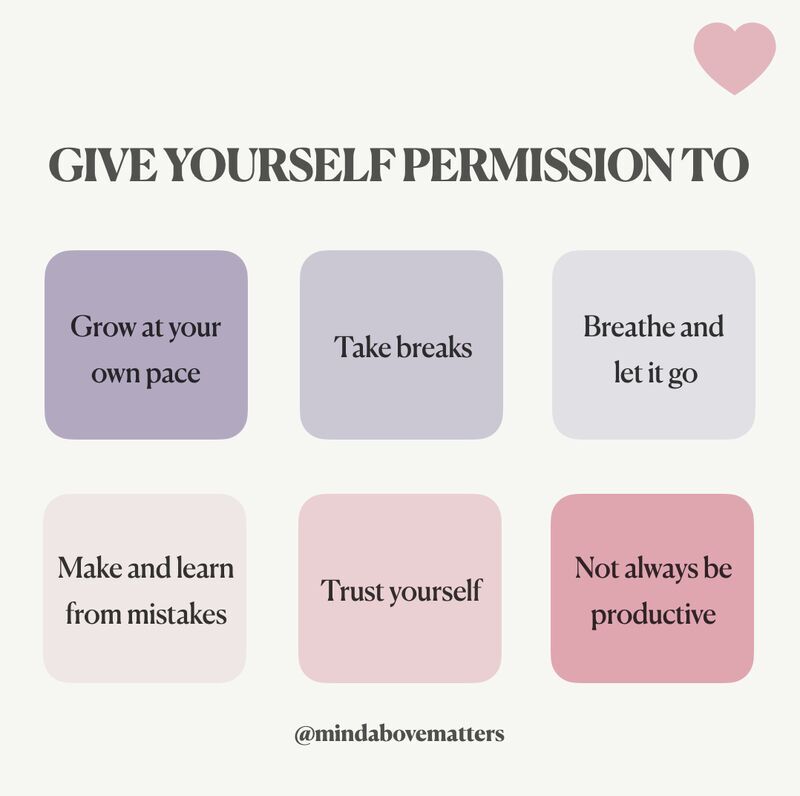 GIVE YOURSELF PERMISSION TO

Grow at your own pace

Take breaks

Breathe and let it go

Make and learn from mistakes

Trust yourself

Not always be productive

@mindabovematters